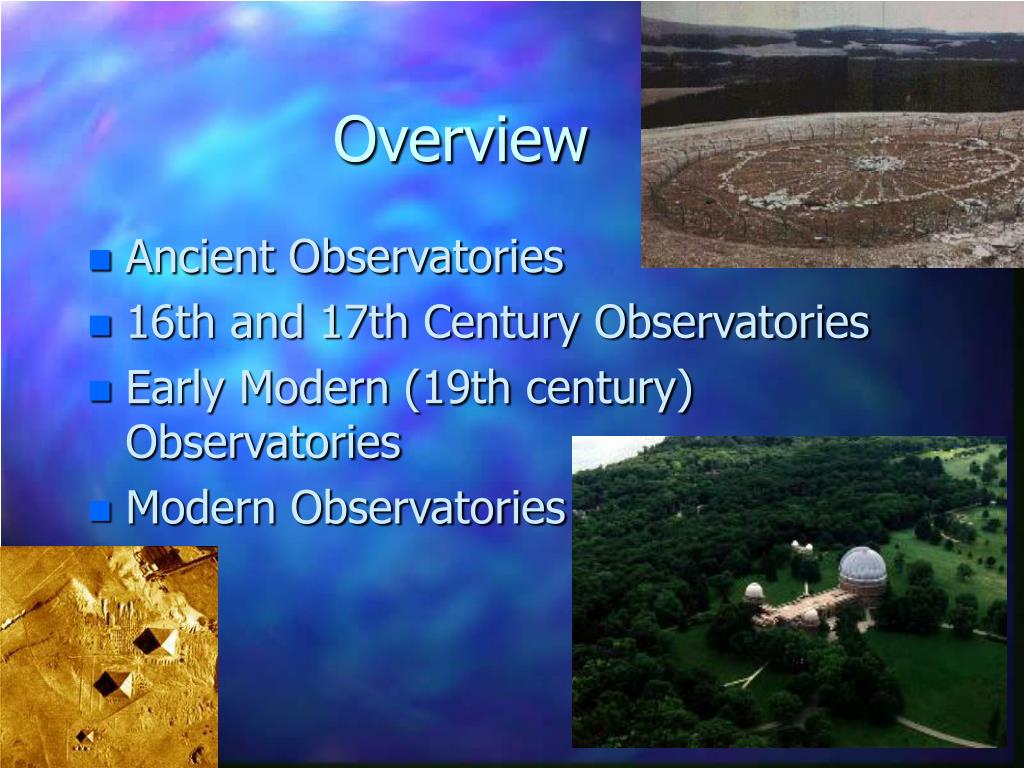 Overview

- Ancient Observatories
- 16th and 17th Century Observatories
- Early Modern (19th century) Observatories
- Modern Observatories